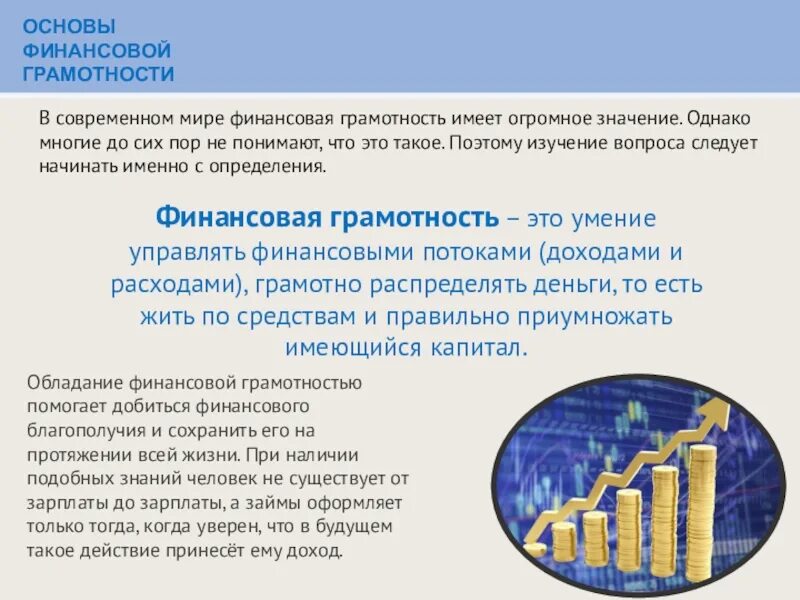 ОСНОВЫ ФИНАНСОВОЙ ГРАМОТНОСТИ

В современном мире финансовая грамотность имеет огромное значение. Однако многие до сих пор не понимают, что это такое. Поэтому изучение вопроса следует начинать именно с определения.

Финансовая грамотность – это умение управлять финансовыми потоками (доходами и расходами), грамотно распределять деньги, то есть жить по средствам и правильно приумножать имеющийся капитал.

Обладание финансовой грамотностью помогает добиться финансового благополучия и сохранить его на протяжении всей жизни. При наличии подобных знаний человек не существует от зарплаты до зарплаты, а займы оформляет только тогда, когда уверен, что в будущем такое действие принесёт ему доход.